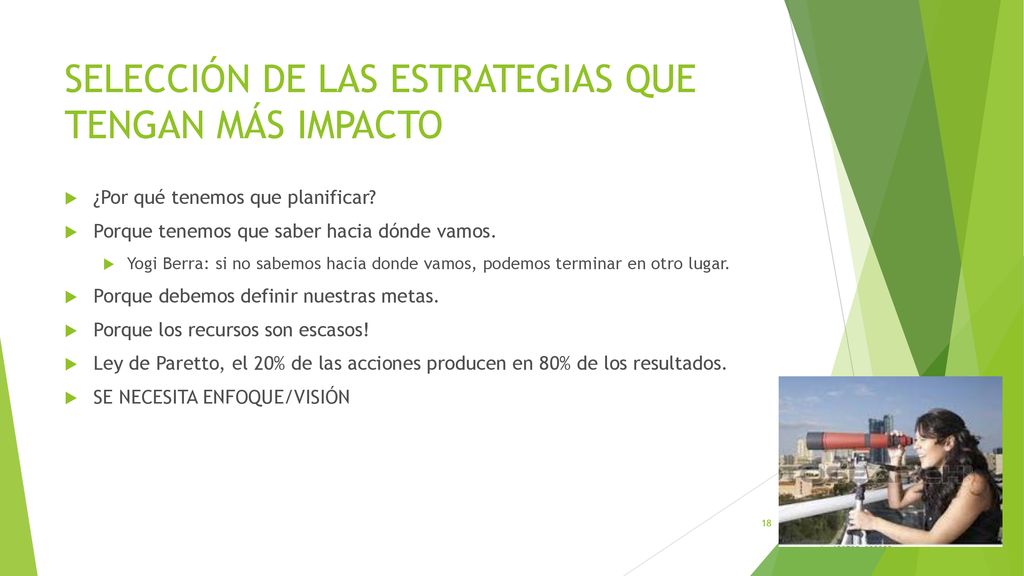 SELECCIÓN DE LAS ESTRATEGIAS QUE TENGAN MÁS IMPACTO

¿Por qué tenemos que planificar?

Porque tenemos que saber hacia dónde vamos.

Yogi Berra: si no sabemos hacia donde vamos, podemos terminar en otro lugar.

Porque debemos definir nuestras metas.

Porque los recursos son escasos!

Ley de Paretto, el 20% de las acciones producen en 80% de los resultados.

SE NECESITA ENFOQUE/VISIÓN

18